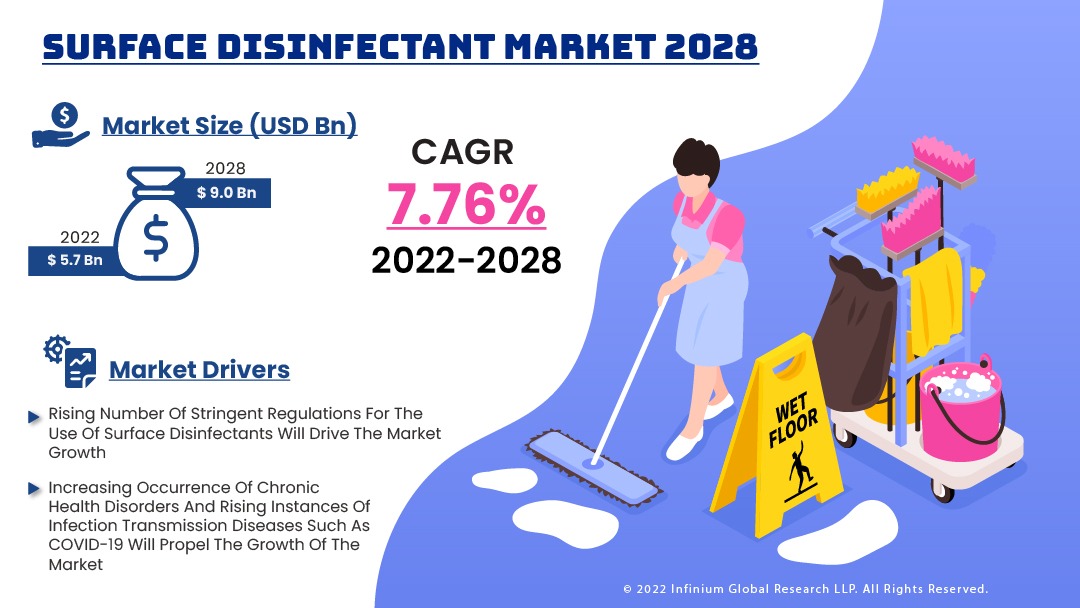 SURFACE DISINFECTANT MARKET 2028

Market Size (USD Bn)

2028
$ 9.0 Bn

2022
$ 5.7 Bn

CAGR
7.76%
2022-2028

Market Drivers

Rising Number Of Stringent Regulations For The Use Of Surface Disinfectants Will Drive The Market Growth

Increasing Occurrence Of Chronic Health Disorders And Rising Instances Of Infection Transmission Diseases Such As COVID-19 Will Propel The Growth Of The Market

WET FLOOR

© 2022 Infinium Global Research LLP. All Rights Reserved.